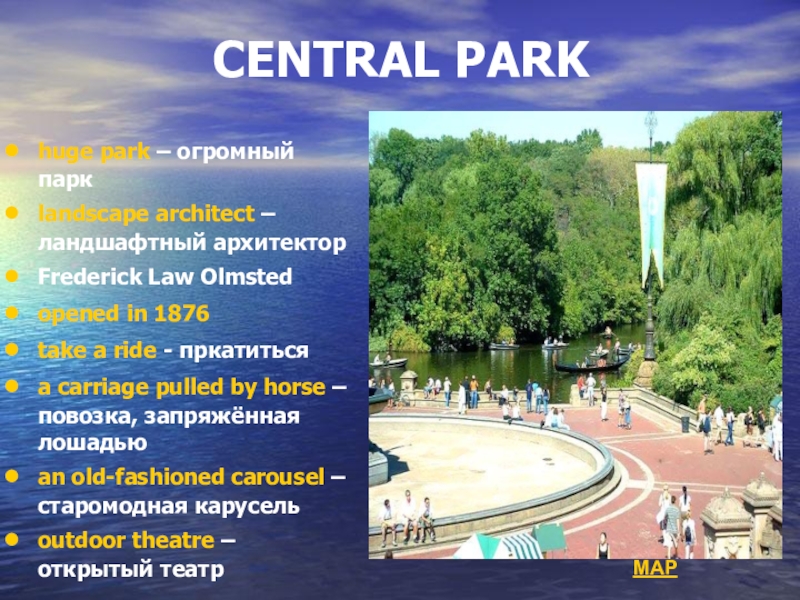 CENTRAL PARK

- huge park – огромный парк
- landscape architect – ландшафтный архитектор
- Frederick Law Olmsted
- opened in 1876
- take a ride - пркатиться
- a carriage pulled by horse – повозка, запряжённая лошадью
- an old-fashioned carousel – старомодная карусель
- outdoor theatre – открытый театр

MAP